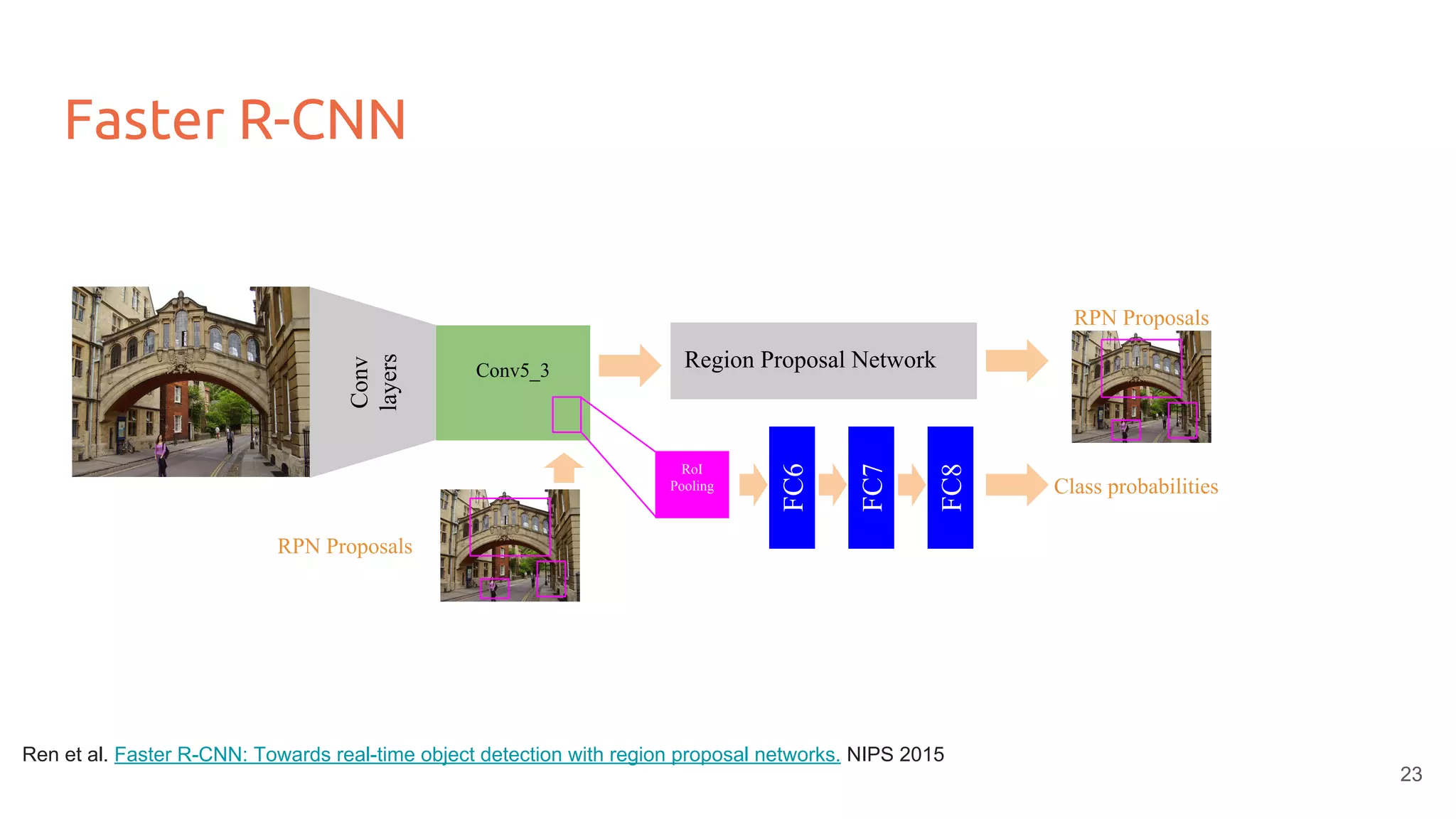 Faster R-CNN

Conv layers

Conv5_3

Region Proposal Network

RPN Proposals

RoI Pooling

FC6

FC7

FC8

Class probabilities

RPN Proposals

Ren et al. Faster R-CNN: Towards real-time object detection with region proposal networks. NIPS 2015

23